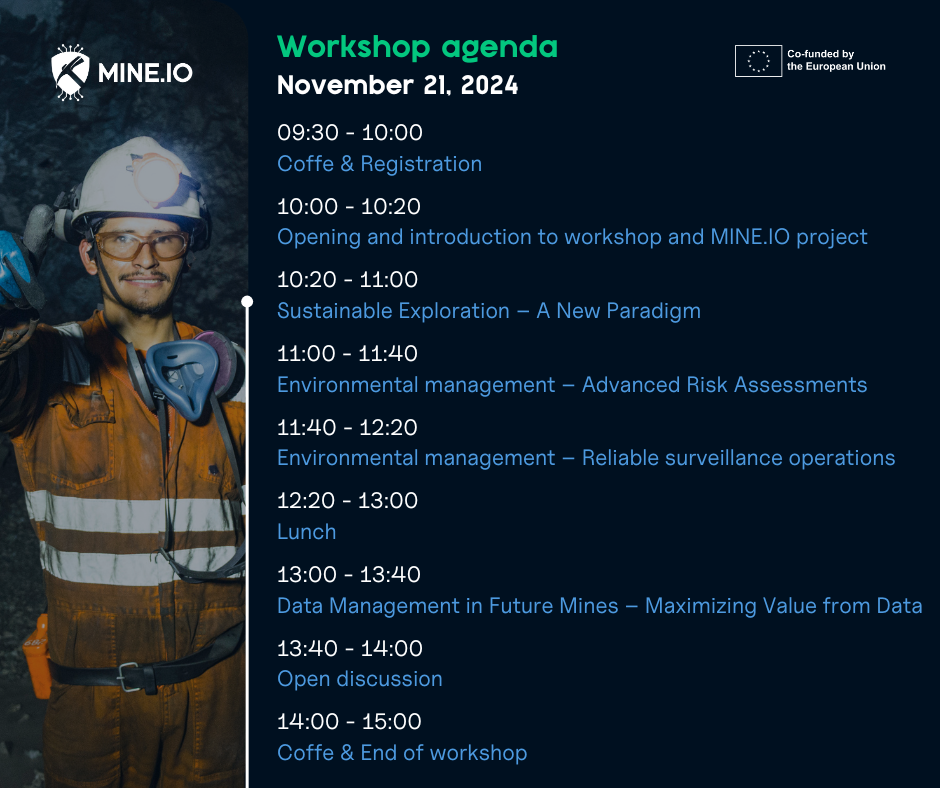 MINE.IO

Workshop agenda
November 21, 2024

Co-funded by the European Union

09:30 - 10:00
Coffe & Registration

10:00 - 10:20
Opening and introduction to workshop and MINE.IO project

10:20 - 11:00
Sustainable Exploration – A New Paradigm

11:00 - 11:40
Environmental management – Advanced Risk Assessments

11:40 - 12:20
Environmental management – Reliable surveillance operations

12:20 - 13:00
Lunch

13:00 - 13:40
Data Management in Future Mines – Maximizing Value from Data

13:40 - 14:00
Open discussion

14:00 - 15:00
Coffe & End of workshop